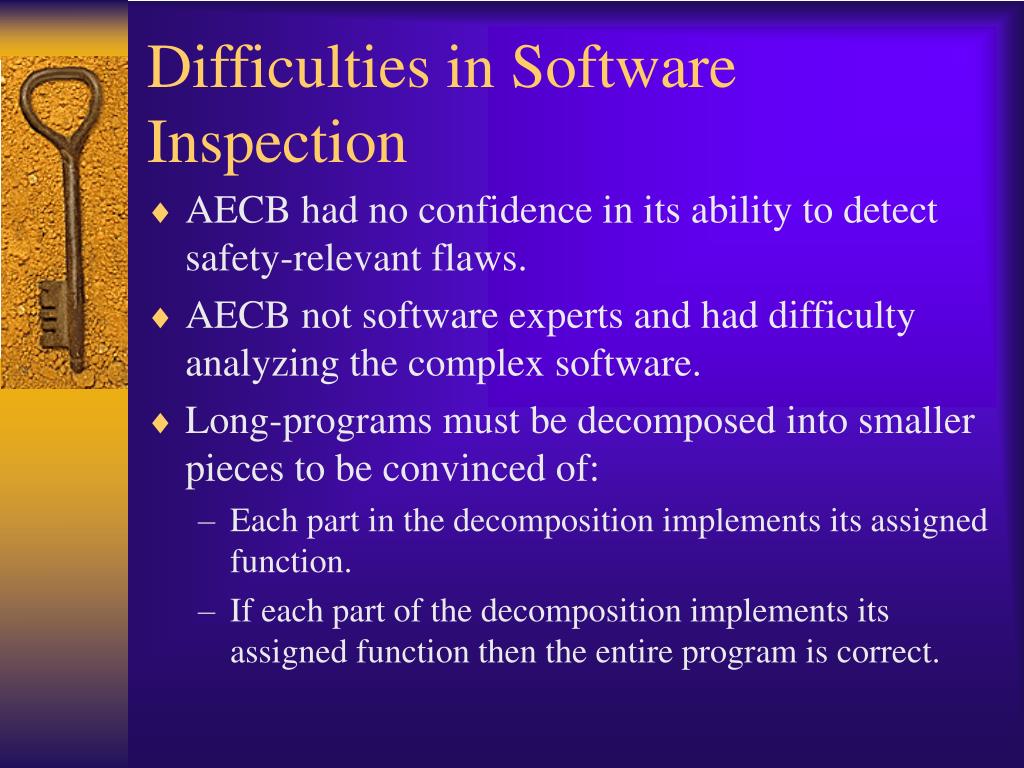 Difficulties in Software Inspection

♦ AECB had no confidence in its ability to detect safety-relevant flaws.

♦ AECB not software experts and had difficulty analyzing the complex software.

♦ Long-programs must be decomposed into smaller pieces to be convinced of:

– Each part in the decomposition implements its assigned function.

– If each part of the decomposition implements its assigned function then the entire program is correct.